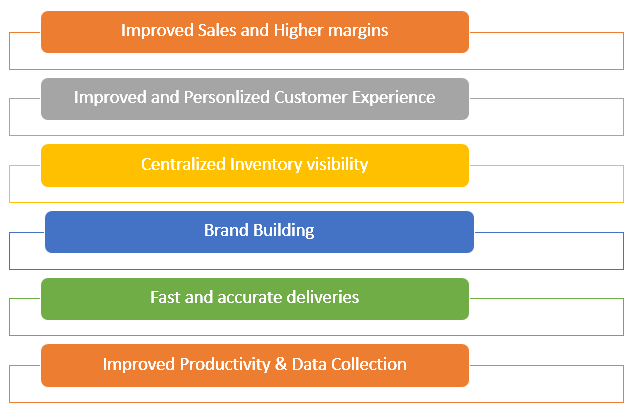 Improved Sales and Higher margins

Improved and Personlized Customer Experience

Centralized Inventory visibility

Brand Building

Fast and accurate deliveries

Improved Productivity & Data Collection